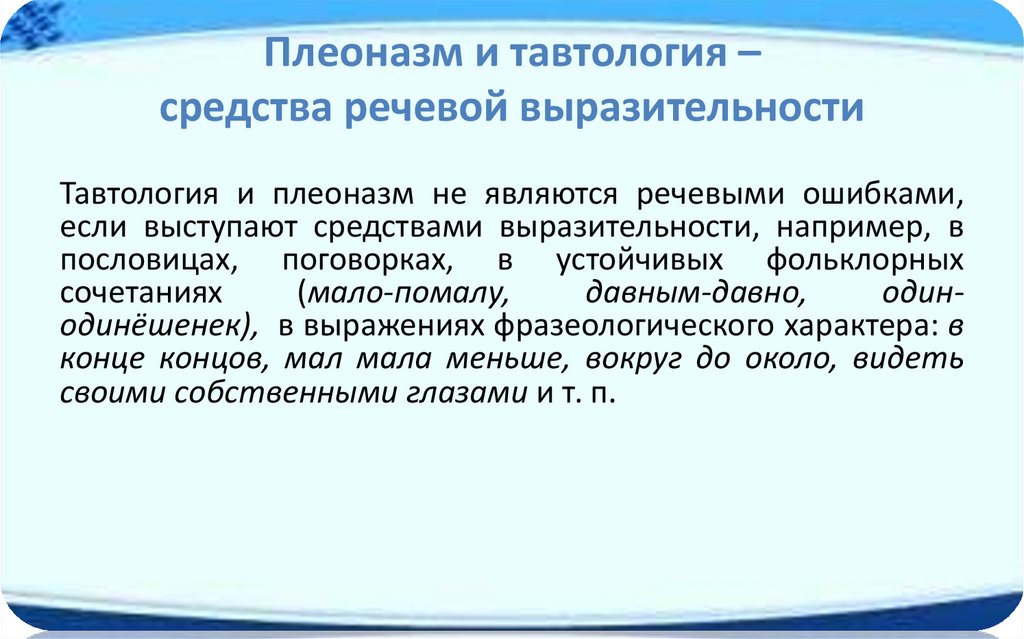 Плеоназм и тавтология –
средства речевой выразительности

Тавтология и плеоназм не являются речевыми ошибками, если выступают средствами выразительности, например, в пословицах, поговорках, в устойчивых фольклорных сочетаниях (мало-помалу, давным-давно, один-одинёшенек), в выражениях фразеологического характера: в конце концов, мал мала меньше, вокруг до около, видеть своими собственными глазами и т. п.